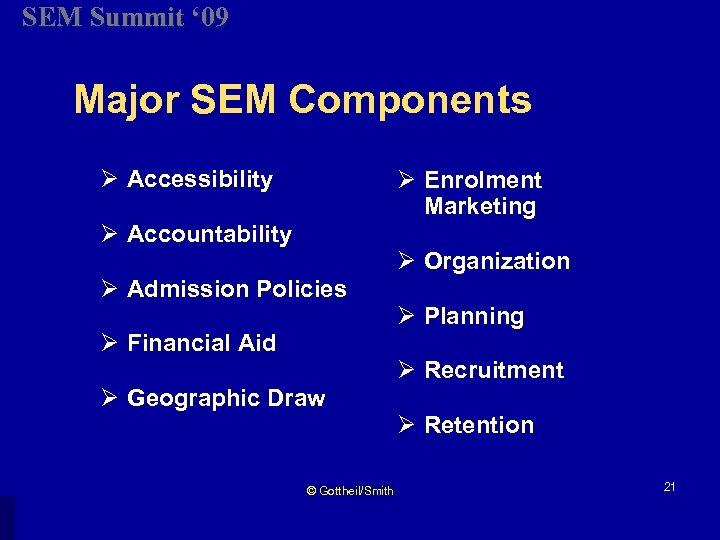 SEM Summit ‘09

Major SEM Components

➢ Accessibility

➢ Accountability

➢ Admission Policies

➢ Financial Aid

➢ Geographic Draw

➢ Enrolment Marketing

➢ Organization

➢ Planning

➢ Recruitment

➢ Retention

© Gottheil/Smith

21